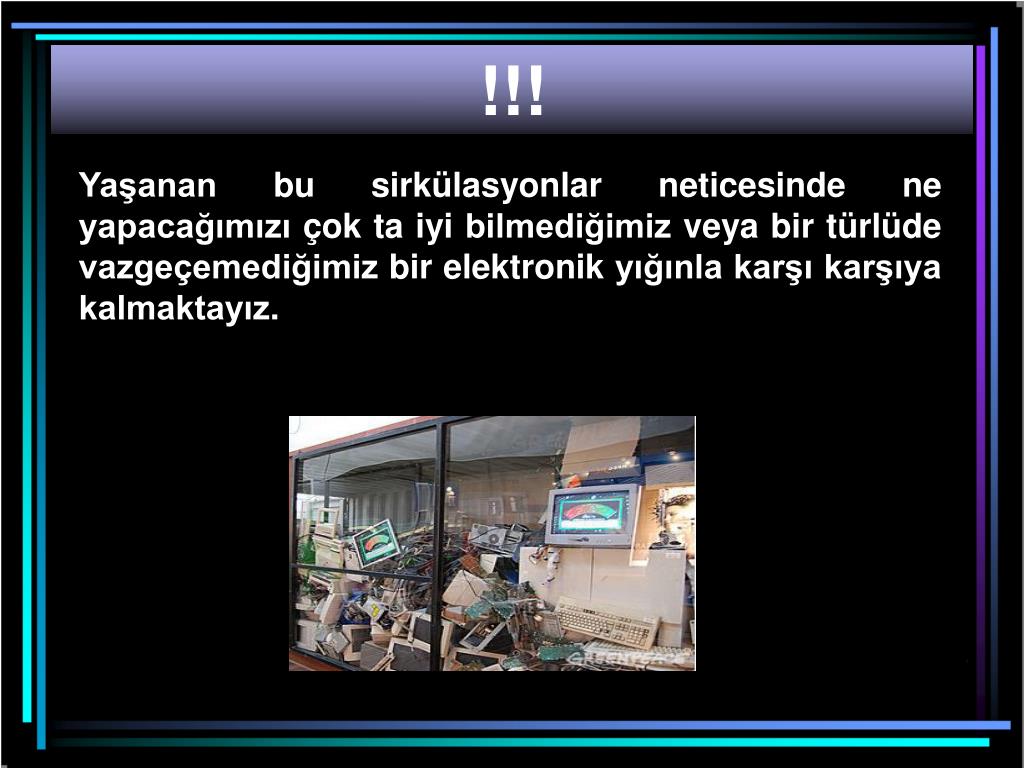 !!!

Yaşanan bu sirkülasyonlar neticesinde ne yapacağımızı çok ta iyi bilmediğimiz veya bir türlüde vazgeçemediğimiz bir elektronik yığınla karşı karşıya kalmaktayız.